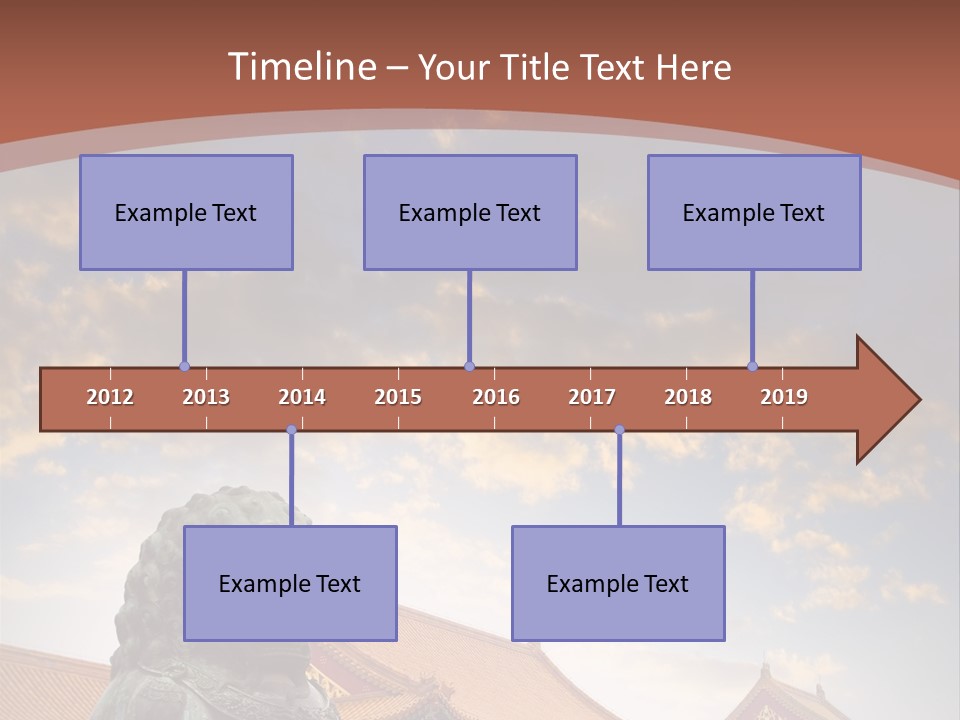 Timeline – Your Title Text Here

Example Text

Example Text

Example Text

2012 2013 2014 2015 2016 2017 2018 2019

Example Text

Example Text